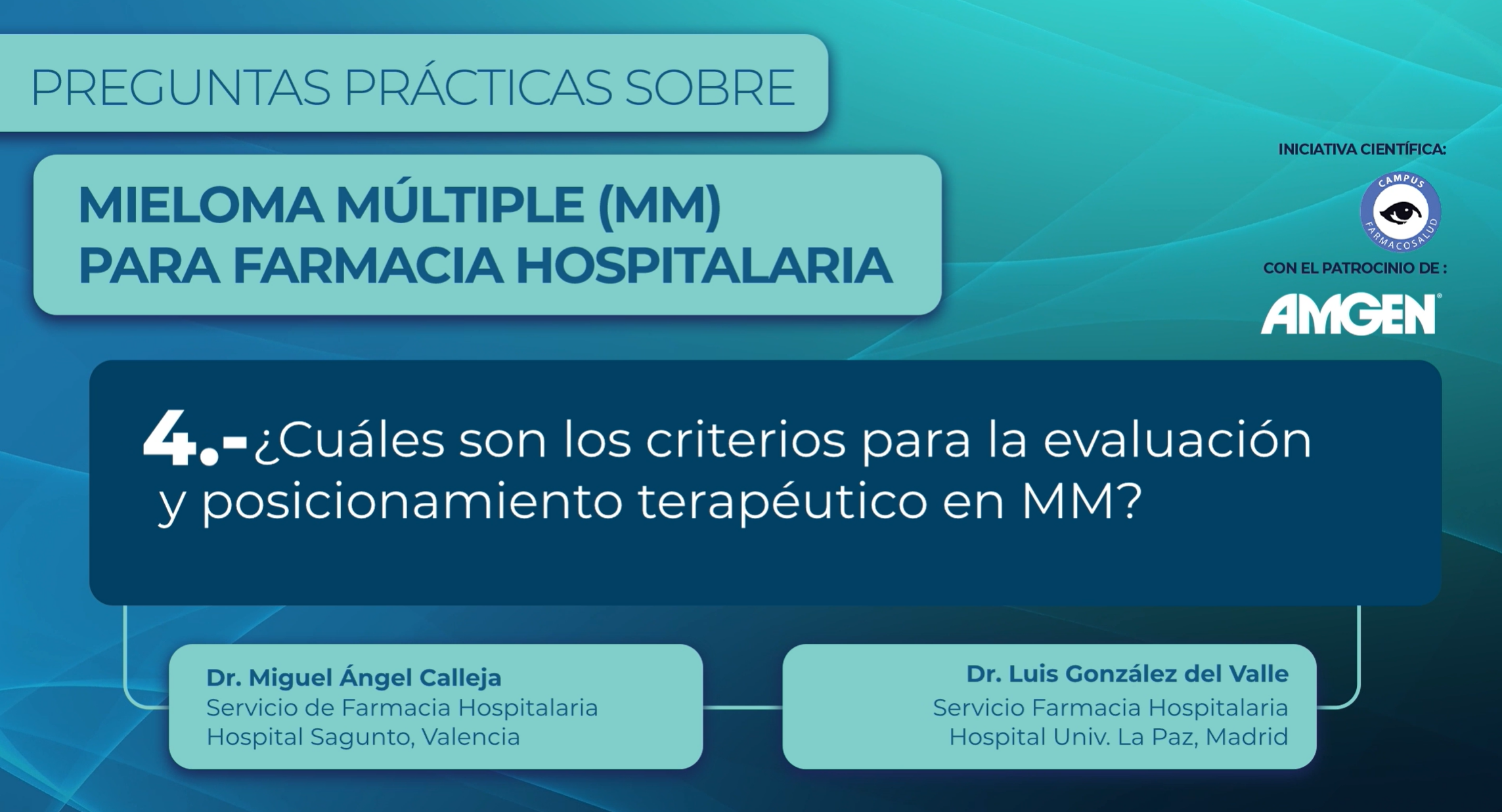 PREGUNTAS PRÁCTICAS SOBRE

MIELOMA MÚLTIPLE (MM)
PARA FARMACIA HOSPITALARIA

INICIATIVA CIENTÍFICA:

CAMPUS FARMACOSALUD

CON EL PATROCINIO DE :

AMGEN

4.-¿Cuáles son los criterios para la evaluación y posicionamiento terapéutico en MM?

Dr. Miguel Ángel Calleja
Servicio de Farmacia Hospitalaria
Hospital Sagunto, Valencia

Dr. Luis González del Valle
Servicio Farmacia Hospitalaria
Hospital Univ. La Paz, Madrid